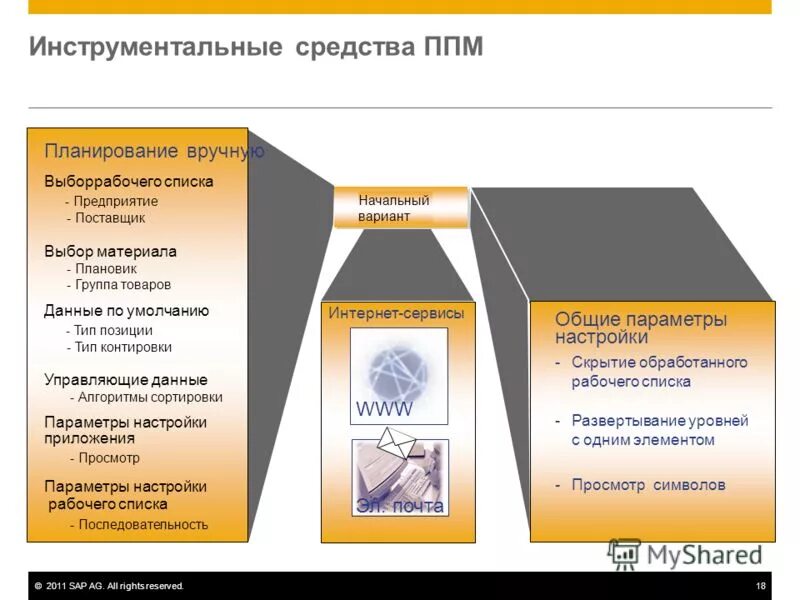 Инструментальные средства ППМ

Планирование вручную

Выборрабочего списка
- Предприятие
- Поставщик

Выбор материала
- Плановик
- Группа товаров

Данные по умолчанию
- Тип позиции
- Тип контировки

Управляющие данные
- Алгоритмы сортировки

Параметры настройки приложения
- Просмотр

Параметры настройки рабочего списка
- Последовательность

Начальный вариант

Интернет-сервисы

WWW

Эл. почта

Общие параметры настройки
- Скрытие обработанного рабочего списка
- Развертывание уровней с одним элементом
- Просмотр символов

MyShared

© 2011 SAP AG. All rights reserved.

18